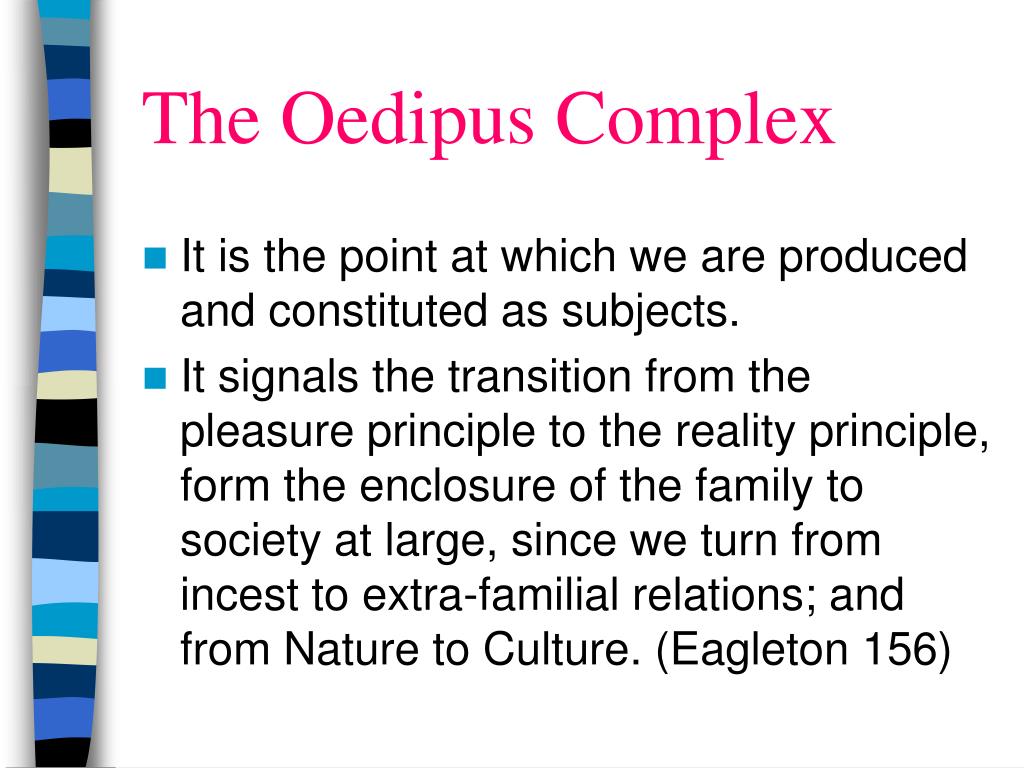 The Oedipus Complex

It is the point at which we are produced and constituted as subjects.

It signals the transition from the pleasure principle to the reality principle, form the enclosure of the family to society at large, since we turn from incest to extra-familial relations; and from Nature to Culture. (Eagleton 156)